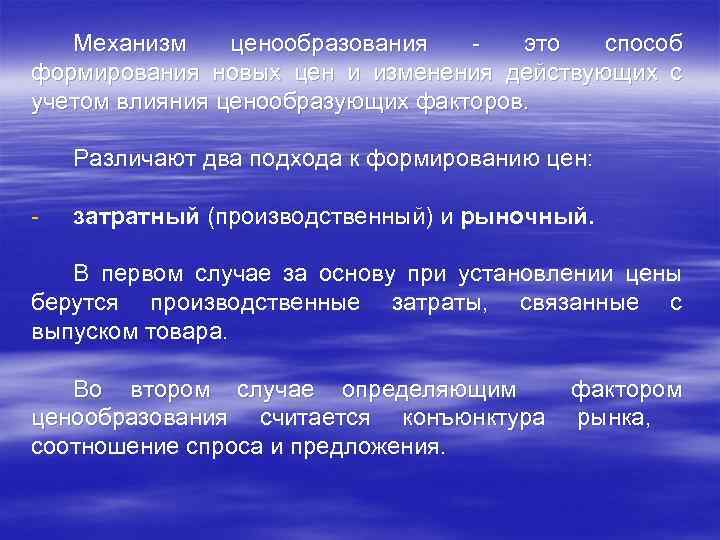 Механизм ценообразования - это способ формирования новых цен и изменения действующих с учетом влияния ценообразующих факторов.

Различают два подхода к формированию цен:

- затратный (производственный) и рыночный.

В первом случае за основу при установлении цены берутся производственные затраты, связанные с выпуском товара.

Во втором случае определяющим фактором ценообразования считается конъюнктура рынка, соотношение спроса и предложения.